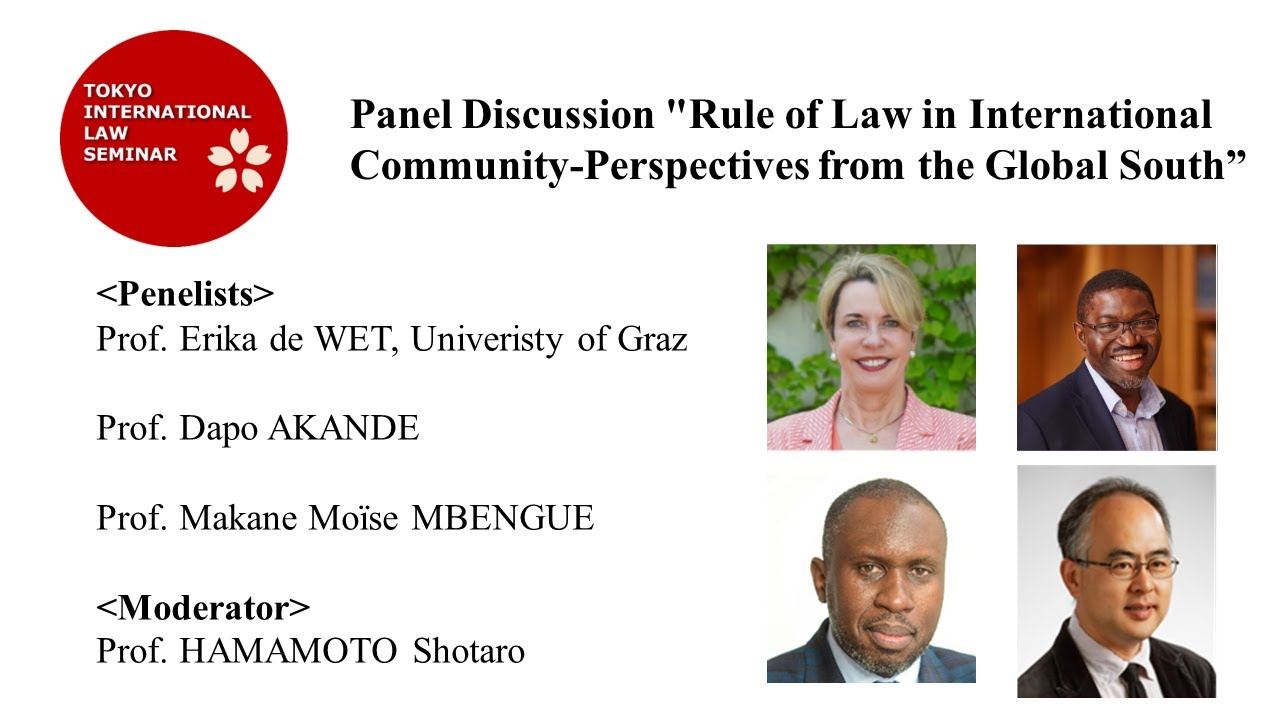 TOKYO INTERNATIONAL LAW SEMINAR

Panel Discussion "Rule of Law in International Community-Perspectives from the Global South”

<Penelists>
Prof. Erika de WET, Univeristy of Graz

Prof. Dapo AKANDE

Prof. Makane Moïse MBENGUE

<Moderator>
Prof. HAMAMOTO Shotaro